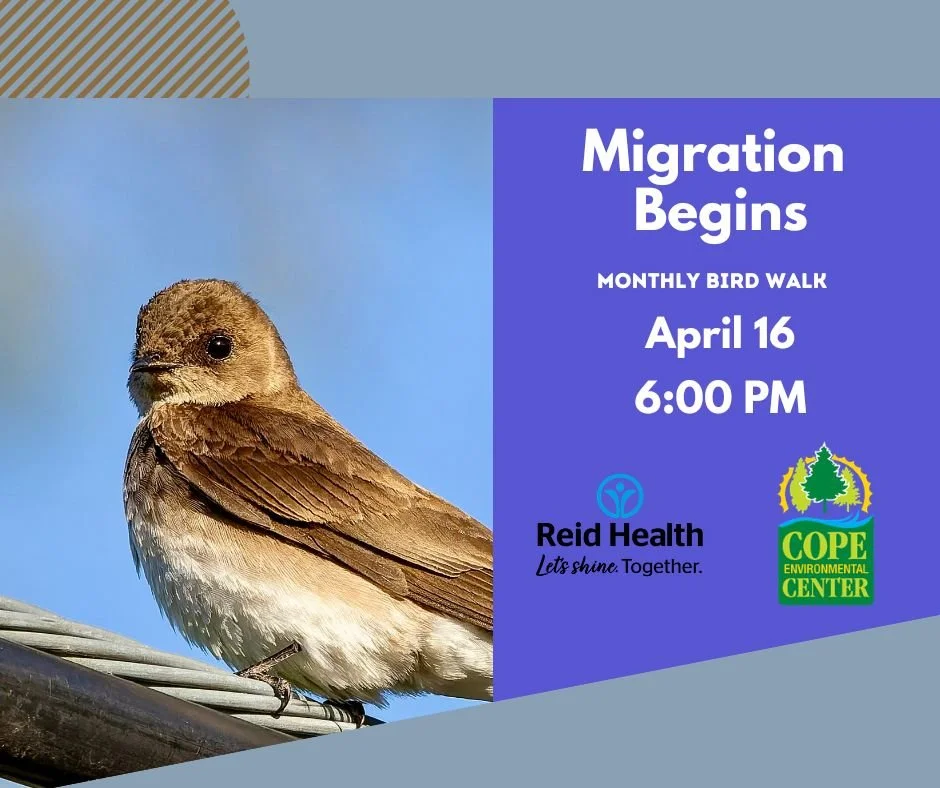 Migration Begins

MONTHLY BIRD WALK

April 16

6:00 PM

Reid Health

Let's shine. Together.

COPE ENVIRONMENTAL CENTER